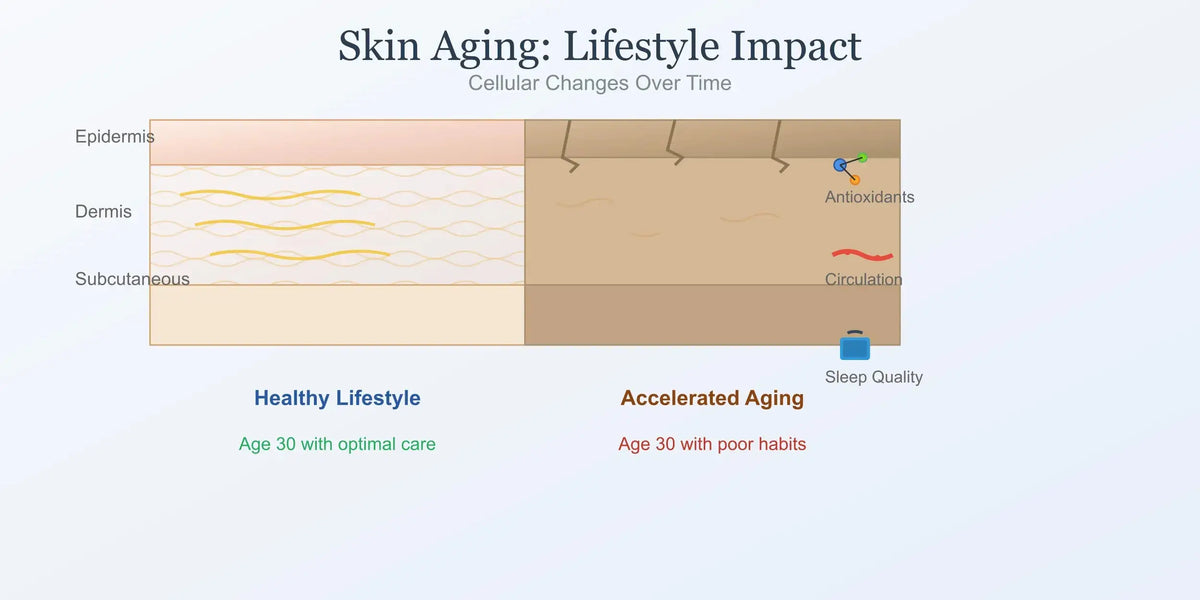 Skin Aging: Lifestyle Impact

Cellular Changes Over Time

Epidermis

Dermis

Subcutaneous

Antioxidants

Circulation

Sleep Quality

Healthy Lifestyle

Age 30 with optimal care

Accelerated Aging

Age 30 with poor habits